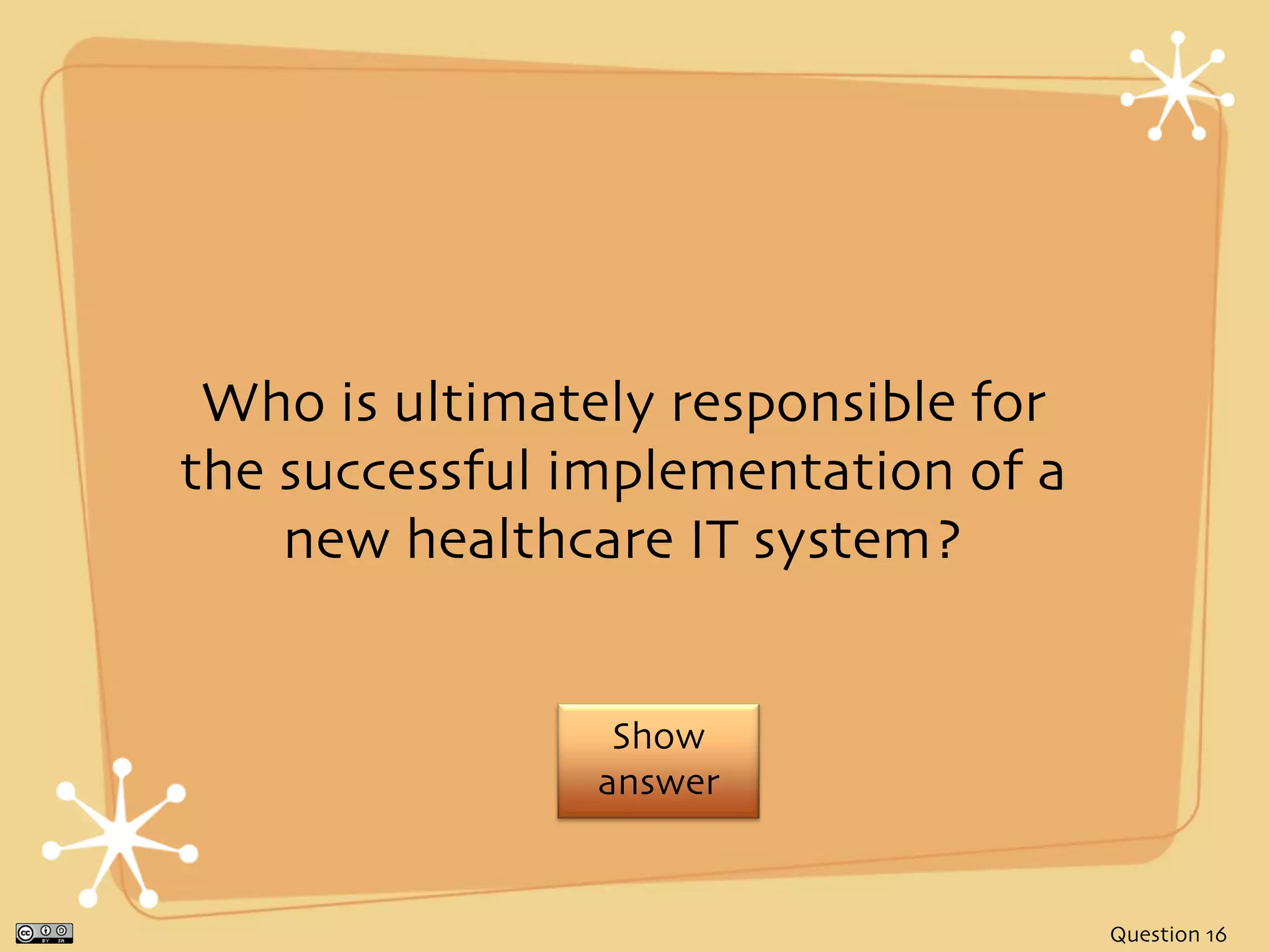 Who is ultimately responsible for the successful implementation of a new healthcare IT system?

Show answer

cc BY SA

Question 16